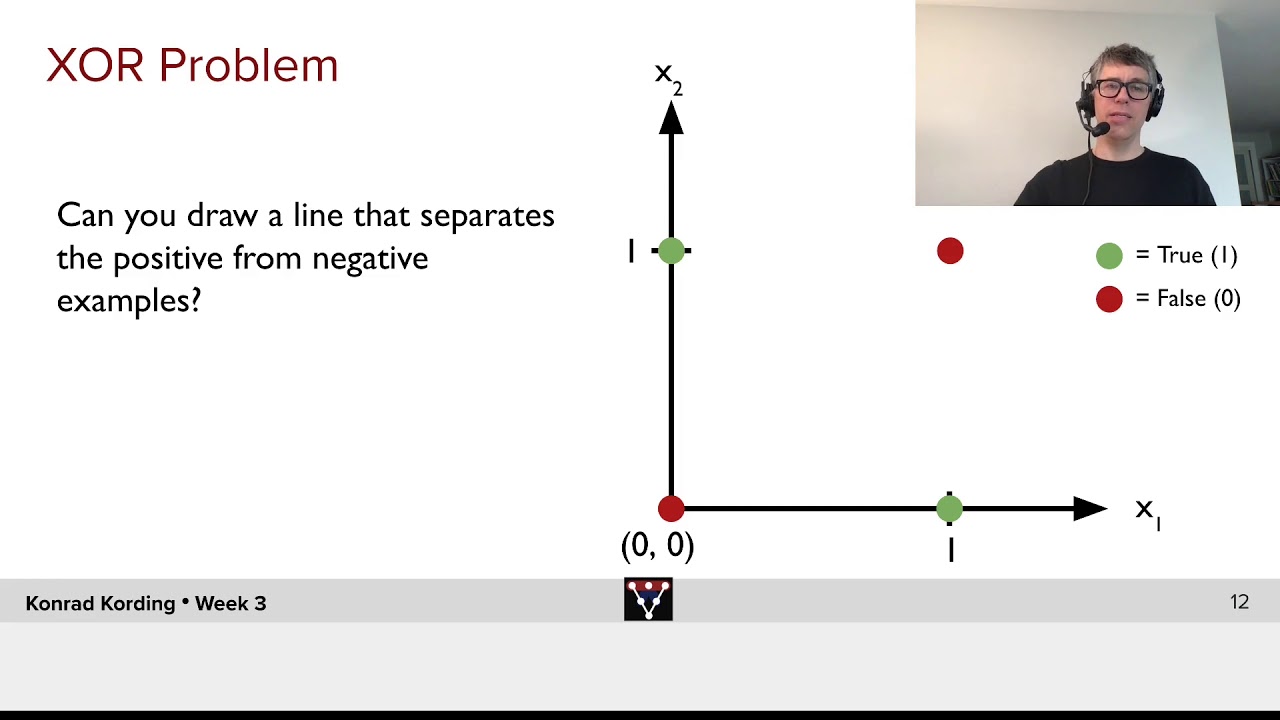 XOR Problem

Can you draw a line that separates the positive from negative examples?

$x_2$

1

= True (1)

= False (0)

(0, 0)

1

$x_1$

Konrad Kording • Week 3

12